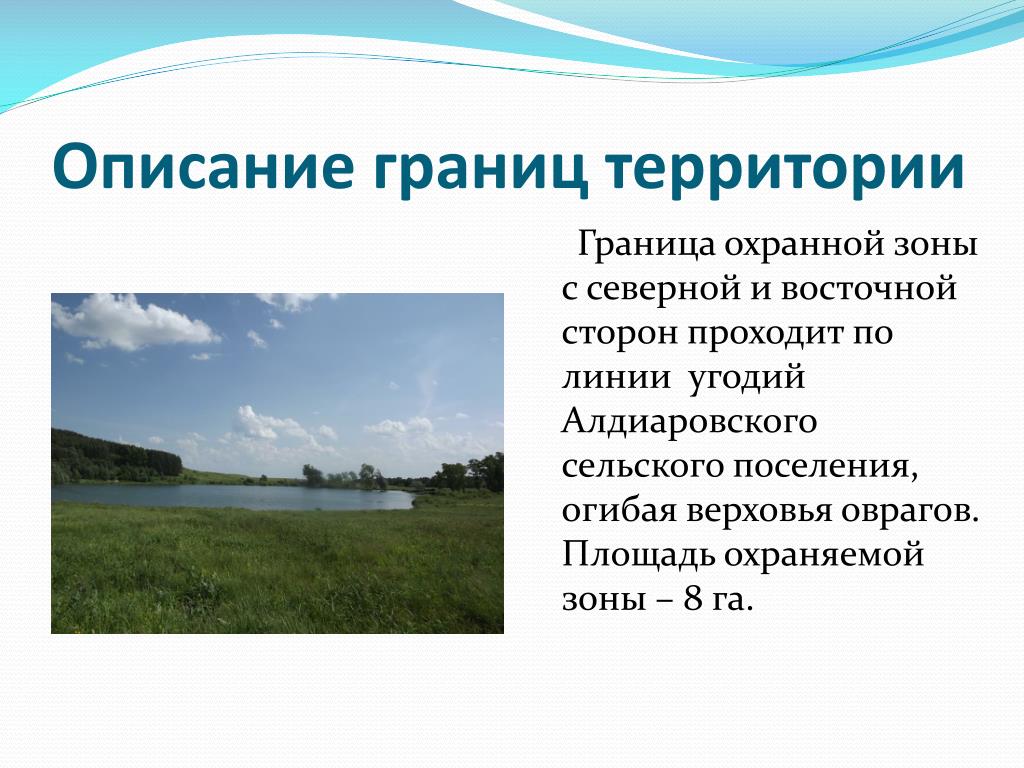 Описание границ территории

Граница охранной зоны с северной и восточной сторон проходит по линии угодий Алдиаровского сельского поселения, огибая верховья оврагов. Площадь охраняемой зоны – 8 га.